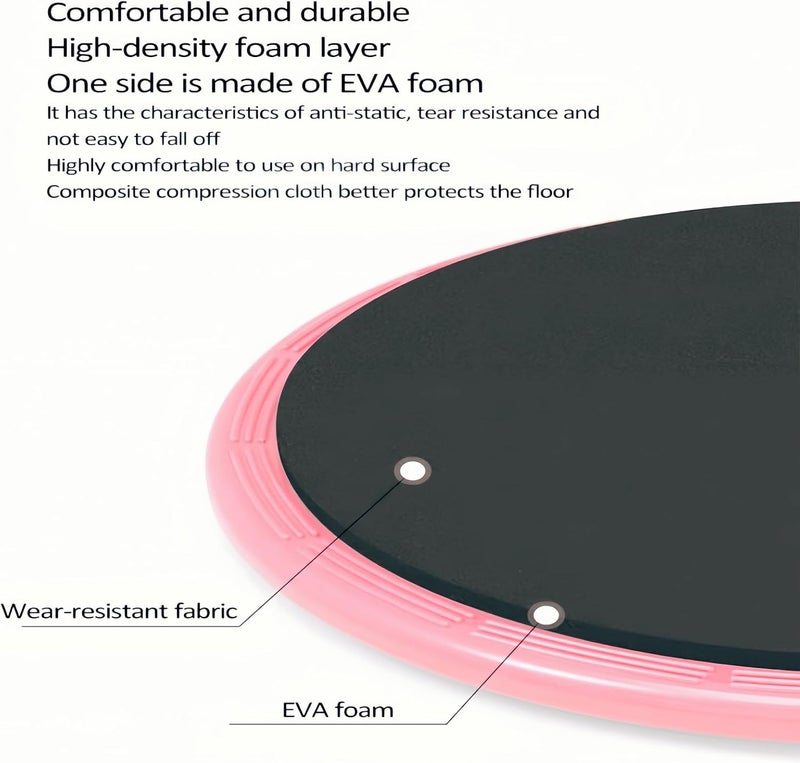 Comfortable and durable
High-density foam layer
One side is made of EVA foam
It has the characteristics of anti-static, tear resistance and not easy to fall off
Highly comfortable to use on hard surface
Composite compression cloth better protects the floor

Wear-resistant fabric

EVA foam